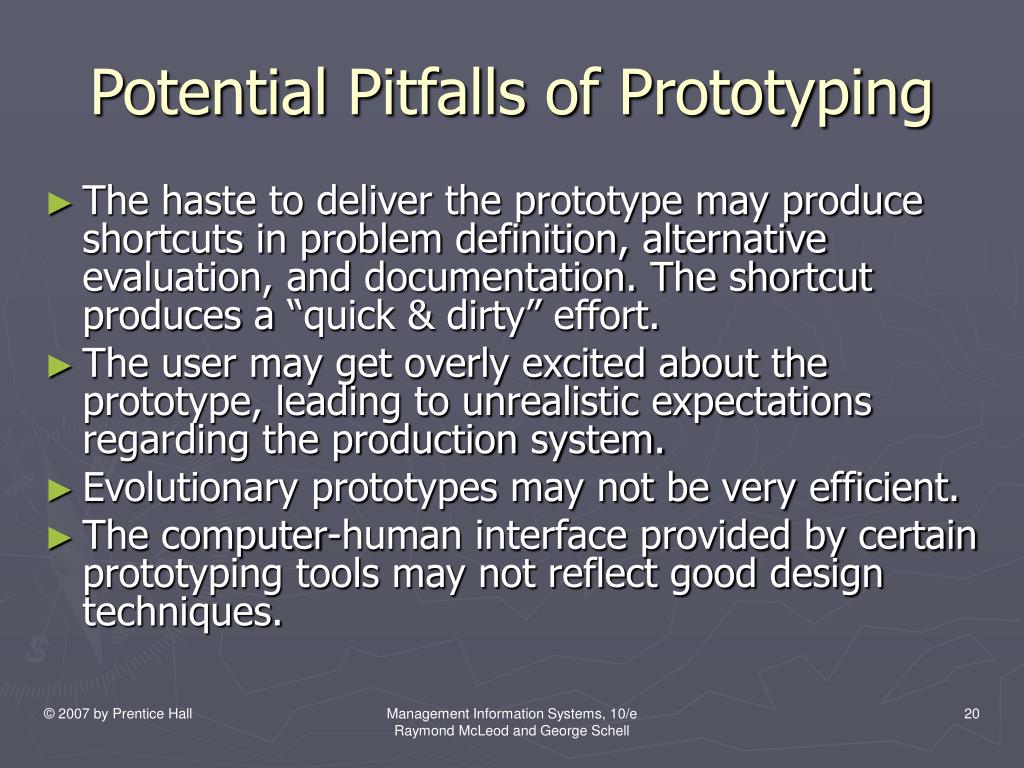 Potential Pitfalls of Prototyping

► The haste to deliver the prototype may produce shortcuts in problem definition, alternative evaluation, and documentation. The shortcut produces a “quick & dirty” effort.
► The user may get overly excited about the prototype, leading to unrealistic expectations regarding the production system.
► Evolutionary prototypes may not be very efficient.
► The computer-human interface provided by certain prototyping tools may not reflect good design techniques.

© 2007 by Prentice Hall

Management Information Systems, 10/e
Raymond McLeod and George Schell

20